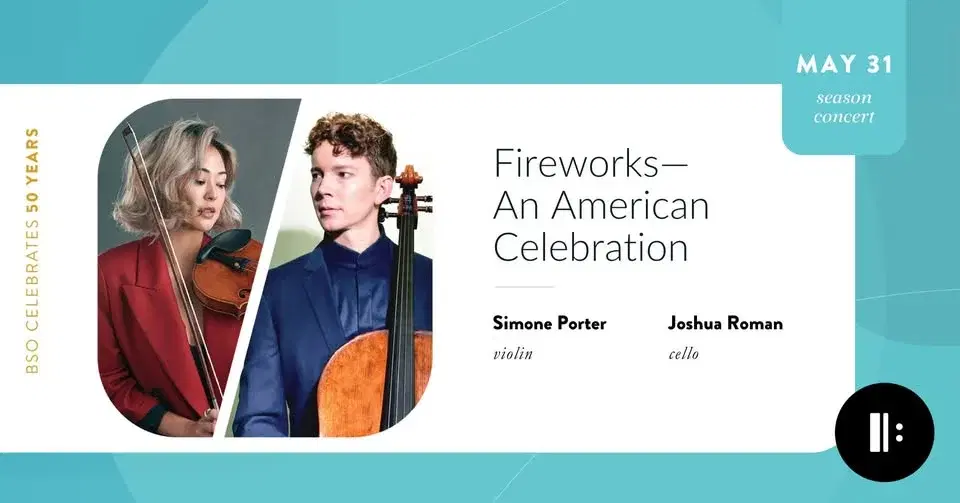 BSO CELEBRATES 50 YEARS

MAY 31
season concert

Fireworks—
An American
Celebration

Simone Porter
violin

Joshua Roman
cello